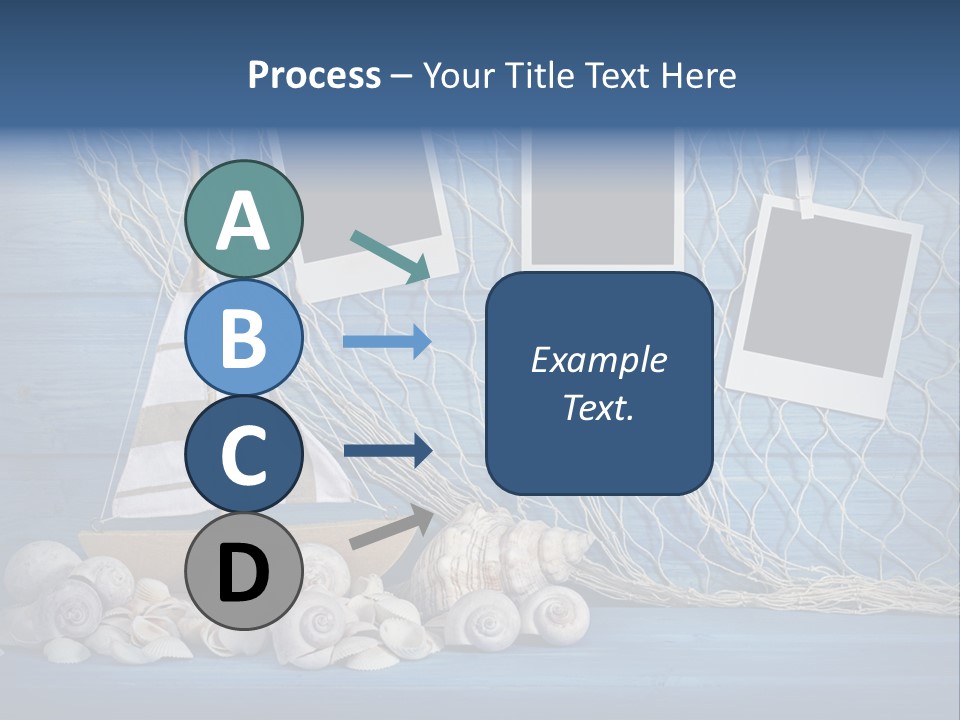 Process – Your Title Text Here

A

B

C

D

Example Text.